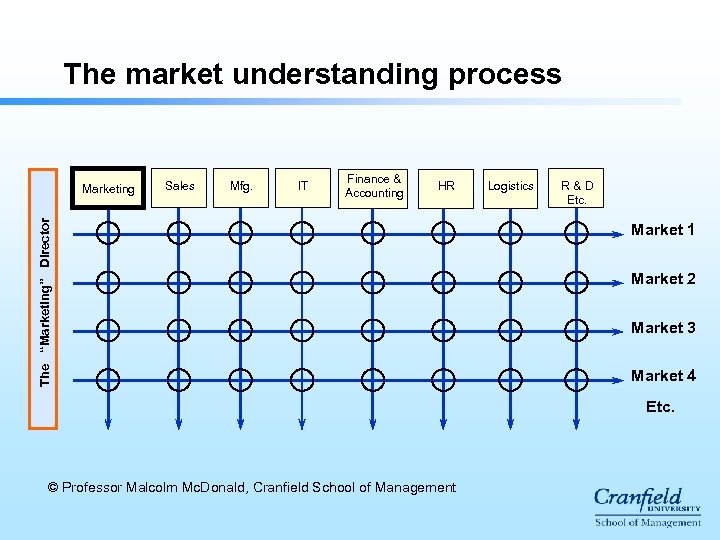 The market understanding process

The "Marketing" Director

Marketing

Sales

Mfg.

IT

Finance & Accounting

HR

Logistics

R & D Etc.

Market 1

Market 2

Market 3

Market 4

Etc.

© Professor Malcolm McDonald, Cranfield School of Management

Cranfield UNIVERSITY School of Management